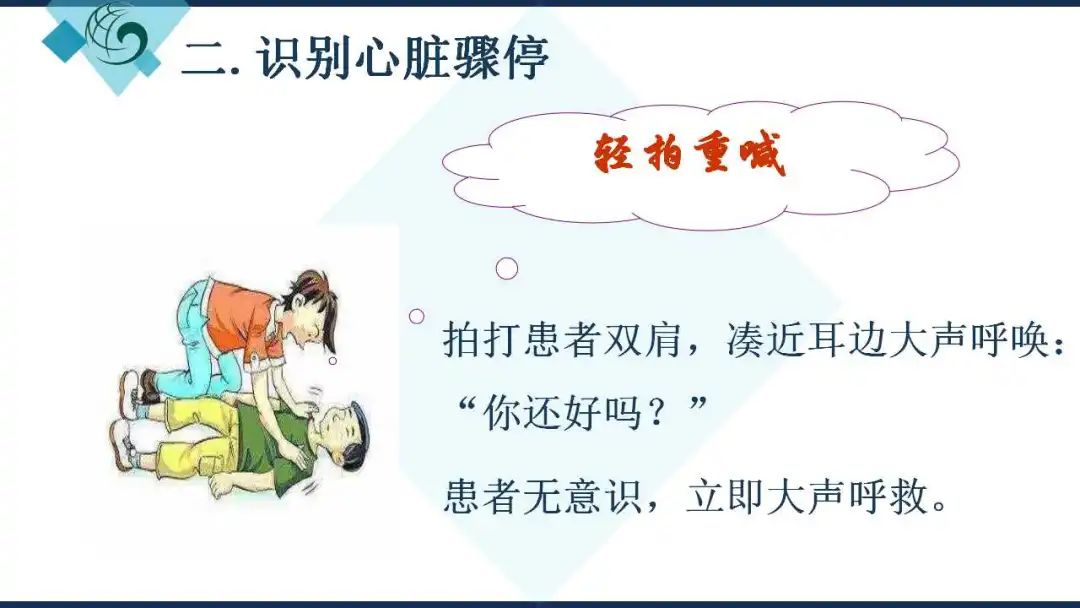 二. 识别心脏骤停

轻拍重喊

拍打患者双肩，凑近耳边大声呼唤：“你还好吗？”

患者无意识，立即大声呼救。